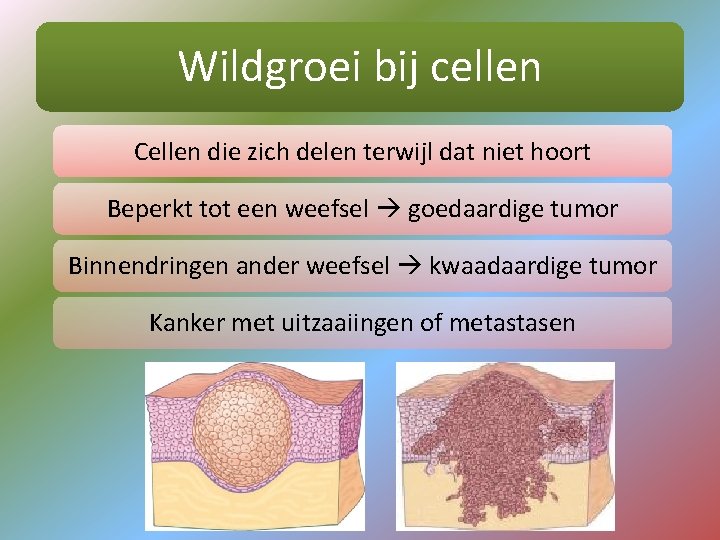 Wildgroei bij cellen

Cellen die zich delen terwijl dat niet hoort

Beperkt tot een weefsel → goedaardige tumor

Binnendringen ander weefsel → kwaadaardige tumor

Kanker met uitzaaiingen of metastasen